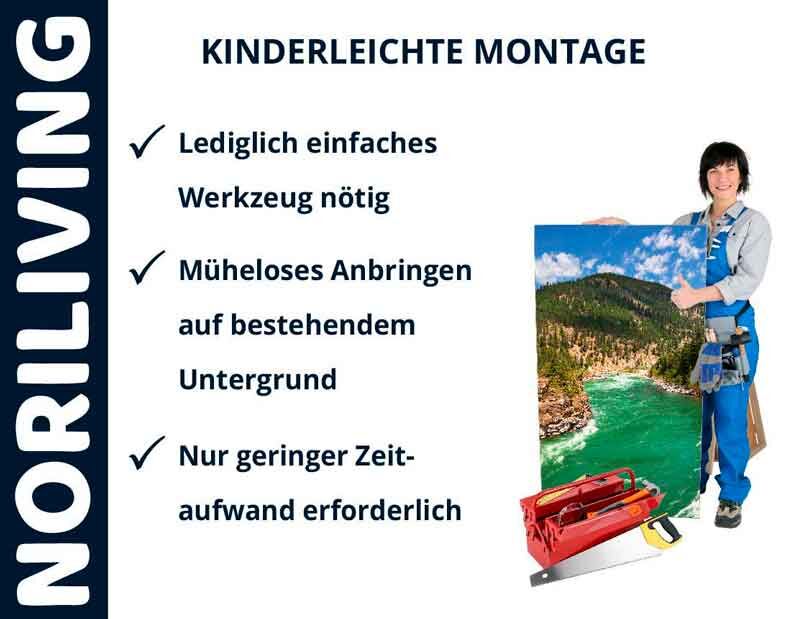 NORILIVING

KINDERLEICHTE MONTAGE

✓ Lediglich einfaches Werkzeug nötig

✓ Müheloses Anbringen auf bestehendem Untergrund

✓ Nur geringer Zeitaufwand erforderlich